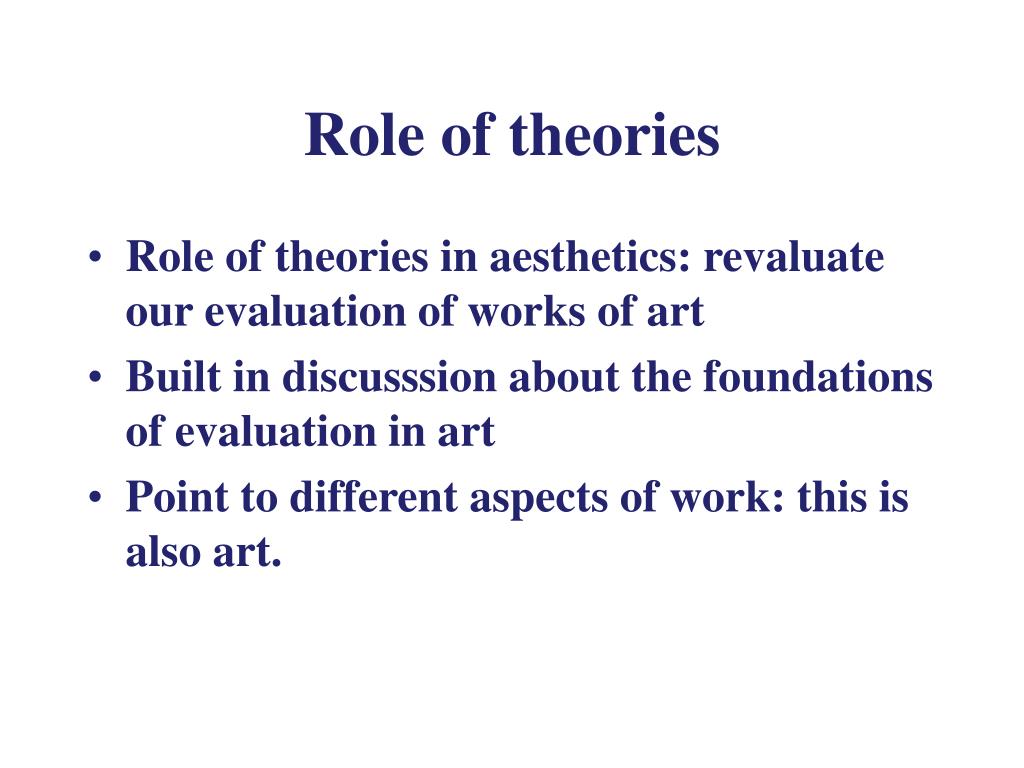 Role of theories

• Role of theories in aesthetics: revaluate our evaluation of works of art
• Built in discusssion about the foundations of evaluation in art
• Point to different aspects of work: this is also art.